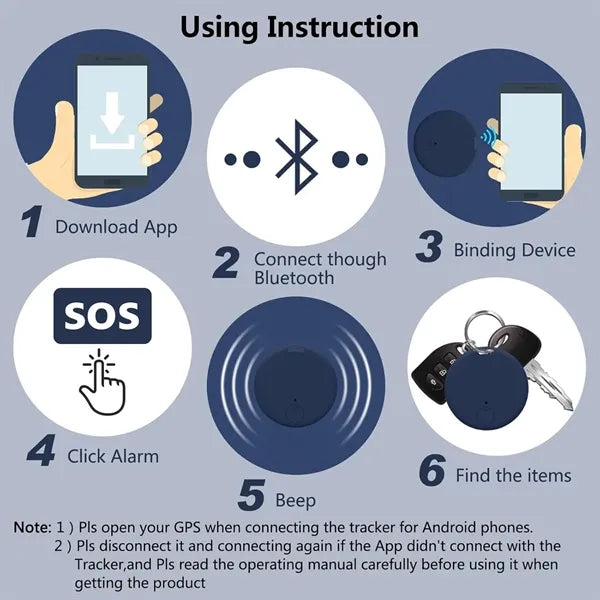 Using Instruction

1 Download App

2 Connect though Bluetooth

3 Binding Device

SOS

4 Click Alarm

5 Beep

6 Find the items

Note: 1 ) Pls open your GPS when connecting the tracker for Android phones.
2 ) Pls disconnect it and connecting again if the App didn't connect with the Tracker,and Pls read the operating manual carefully before using it when getting the product